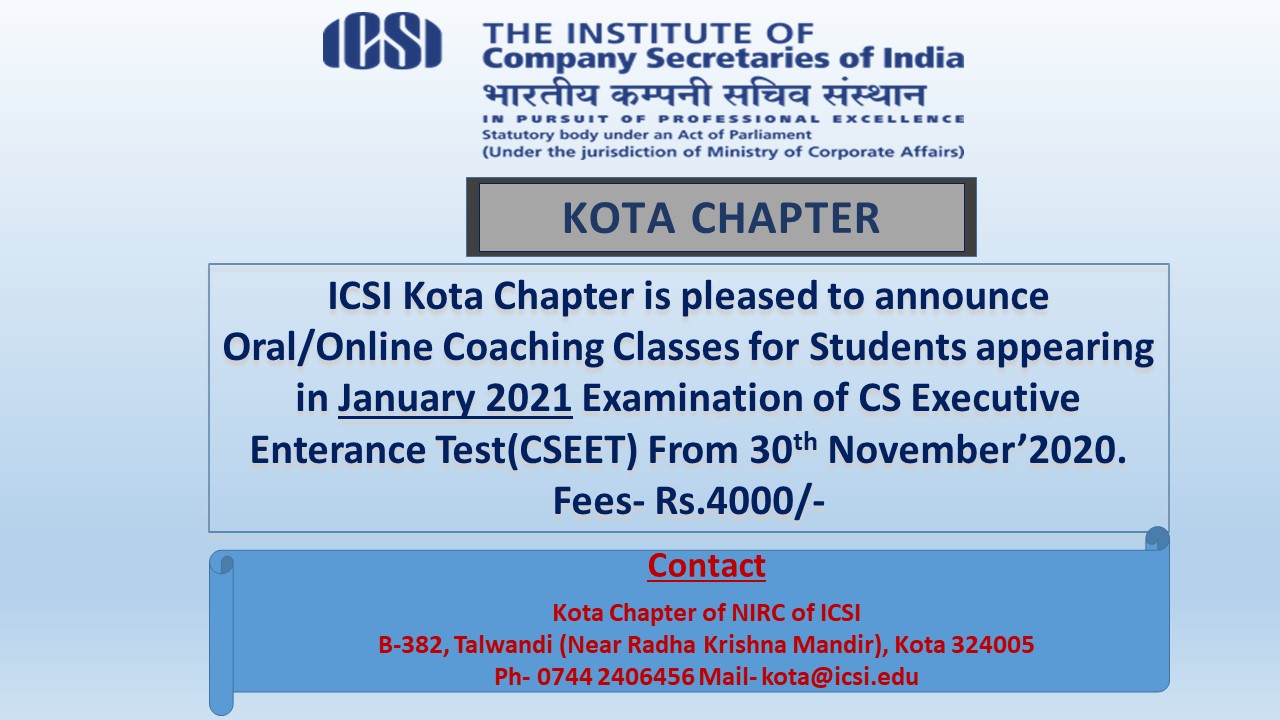 ICSI

THE INSTITUTE OF
Company Secretaries of India
भारतीय कम्पनी सचिव संस्थान
IN PURSUIT OF PROFESSIONAL EXCELLENCE
Statutory body under an Act of Parliament
(Under the jurisdiction of Ministry of Corporate Affairs)

KOTA CHAPTER

ICSI Kota Chapter is pleased to announce Oral/Online Coaching Classes for Students appearing in January 2021 Examination of CS Executive Enterance Test(CSEET) From 30$^{th}$ November'2020.
Fees- Rs.4000/-

Contact
Kota Chapter of NIRC of ICSI
B-382, Talwandi (Near Radha Krishna Mandir), Kota 324005
Ph- 0744 2406456 Mail- kota@icsi.edu